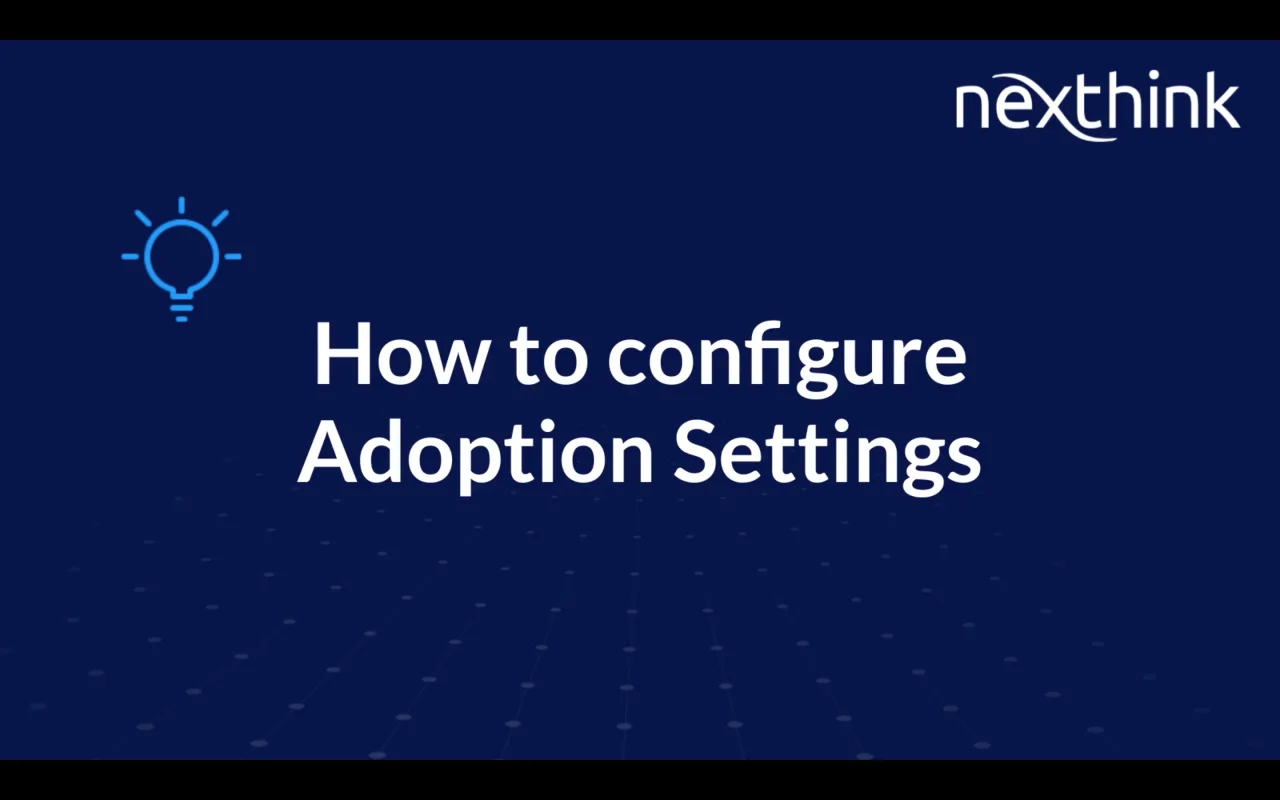 nexthink

How to configure Adoption Settings